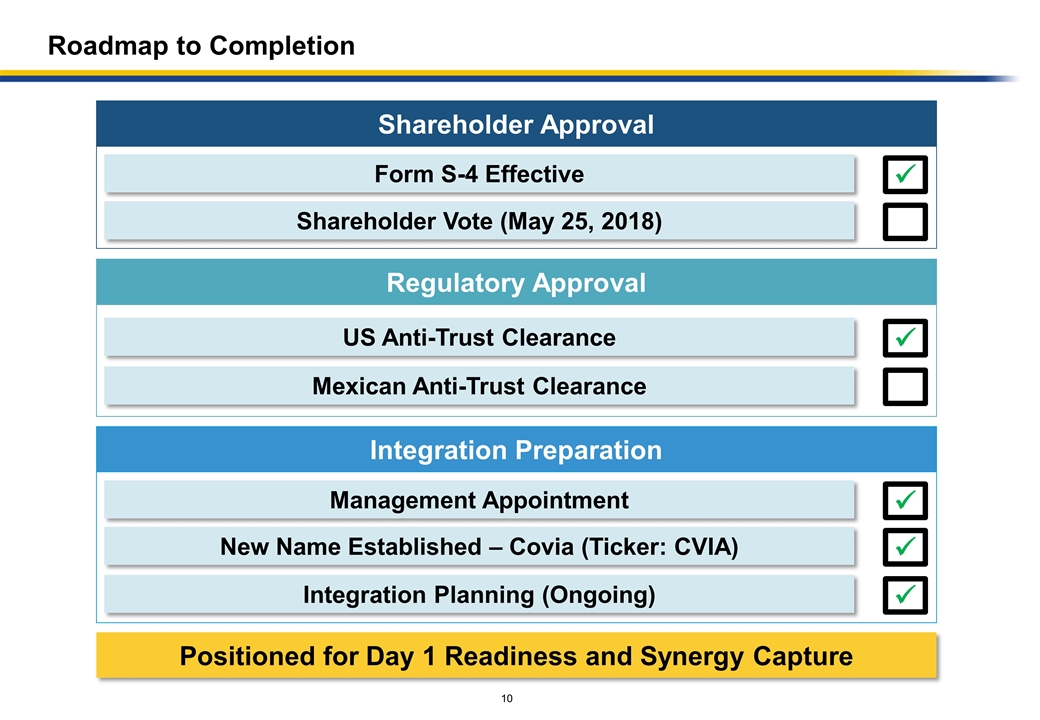 Roadmap to Completion

Shareholder Approval

Form S-4 Effective ✓

Shareholder Vote (May 25, 2018)

Regulatory Approval

US Anti-Trust Clearance ✓

Mexican Anti-Trust Clearance

Integration Preparation

Management Appointment ✓

New Name Established – Covia (Ticker: CVIA) ✓

Integration Planning (Ongoing) ✓

Positioned for Day 1 Readiness and Synergy Capture

10